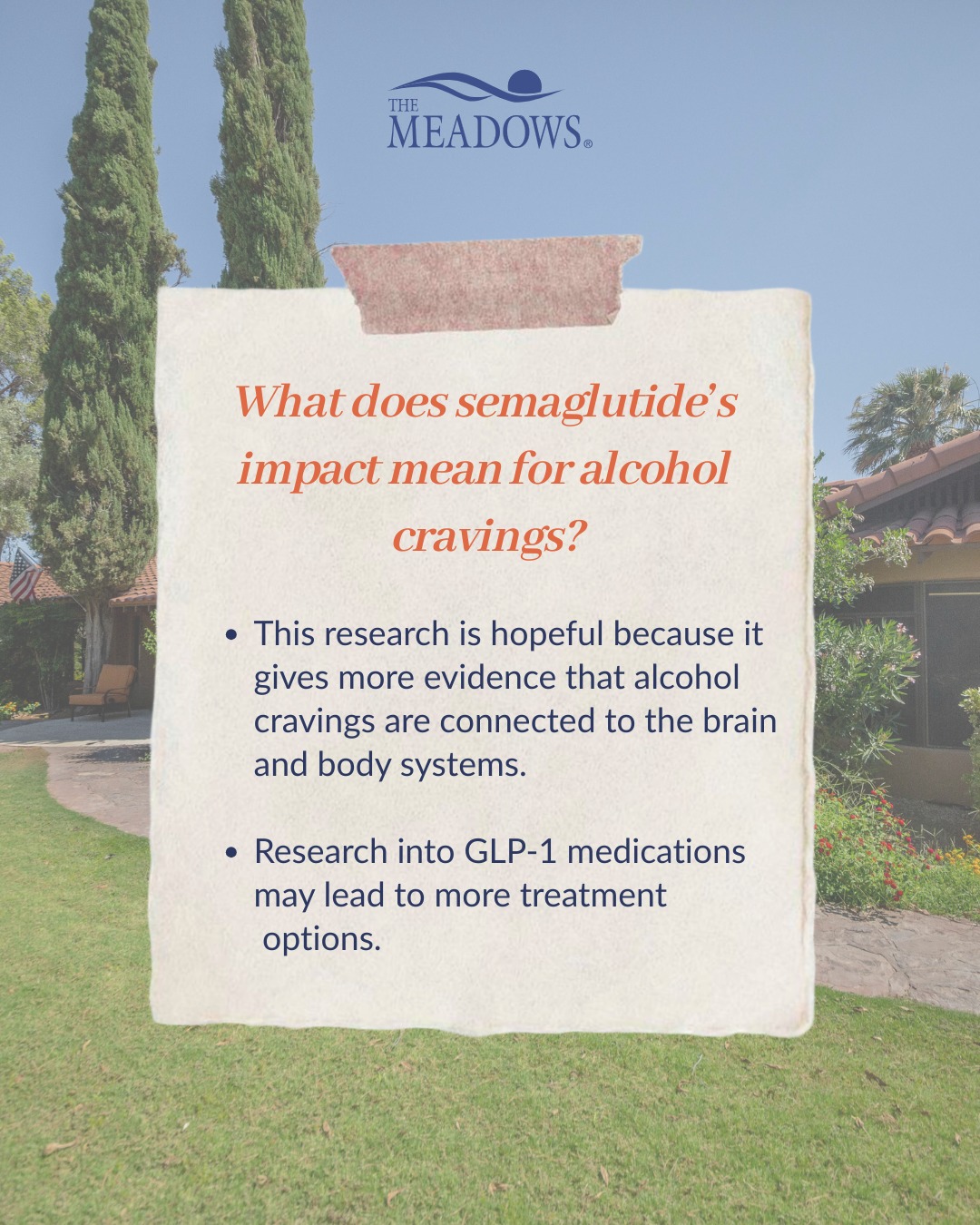 THE MEADOWS®

What does semaglutide's impact mean for alcohol cravings?

• This research is hopeful because it gives more evidence that alcohol cravings are connected to the brain and body systems.

• Research into GLP-1 medications may lead to more treatment options.